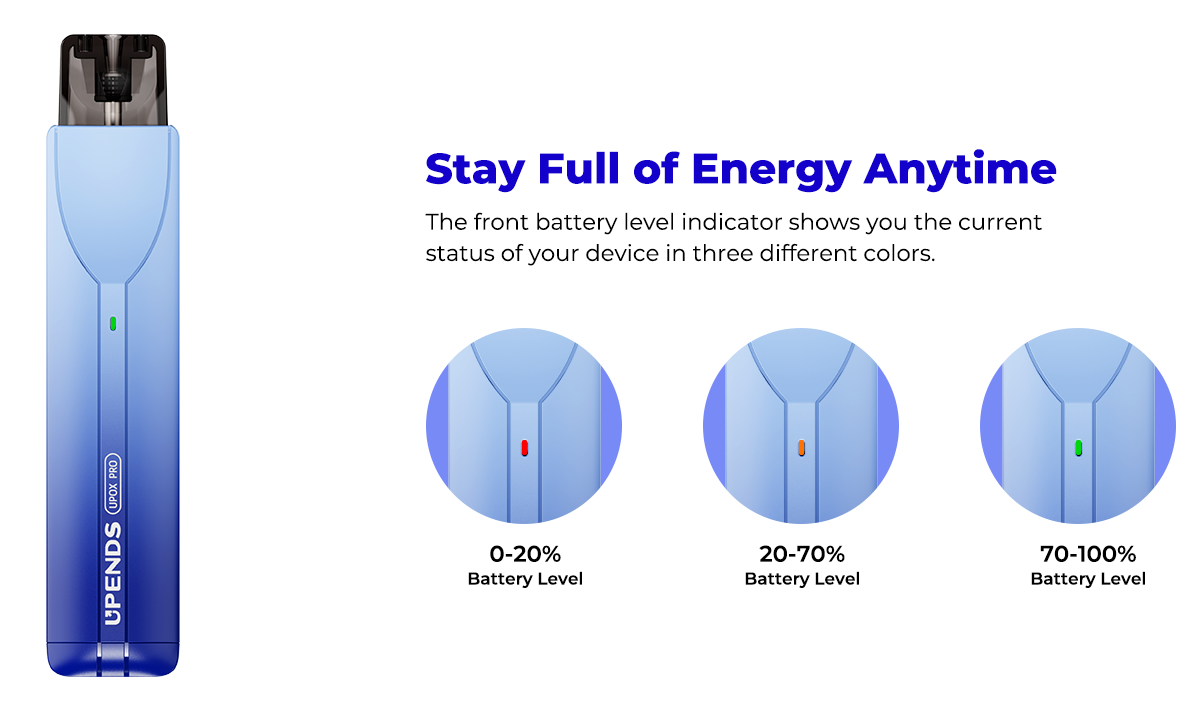 UPENDS UPOX PRO

Stay Full of Energy Anytime

The front battery level indicator shows you the current status of your device in three different colors.

0-20%
Battery Level

20-70%
Battery Level

70-100%
Battery Level